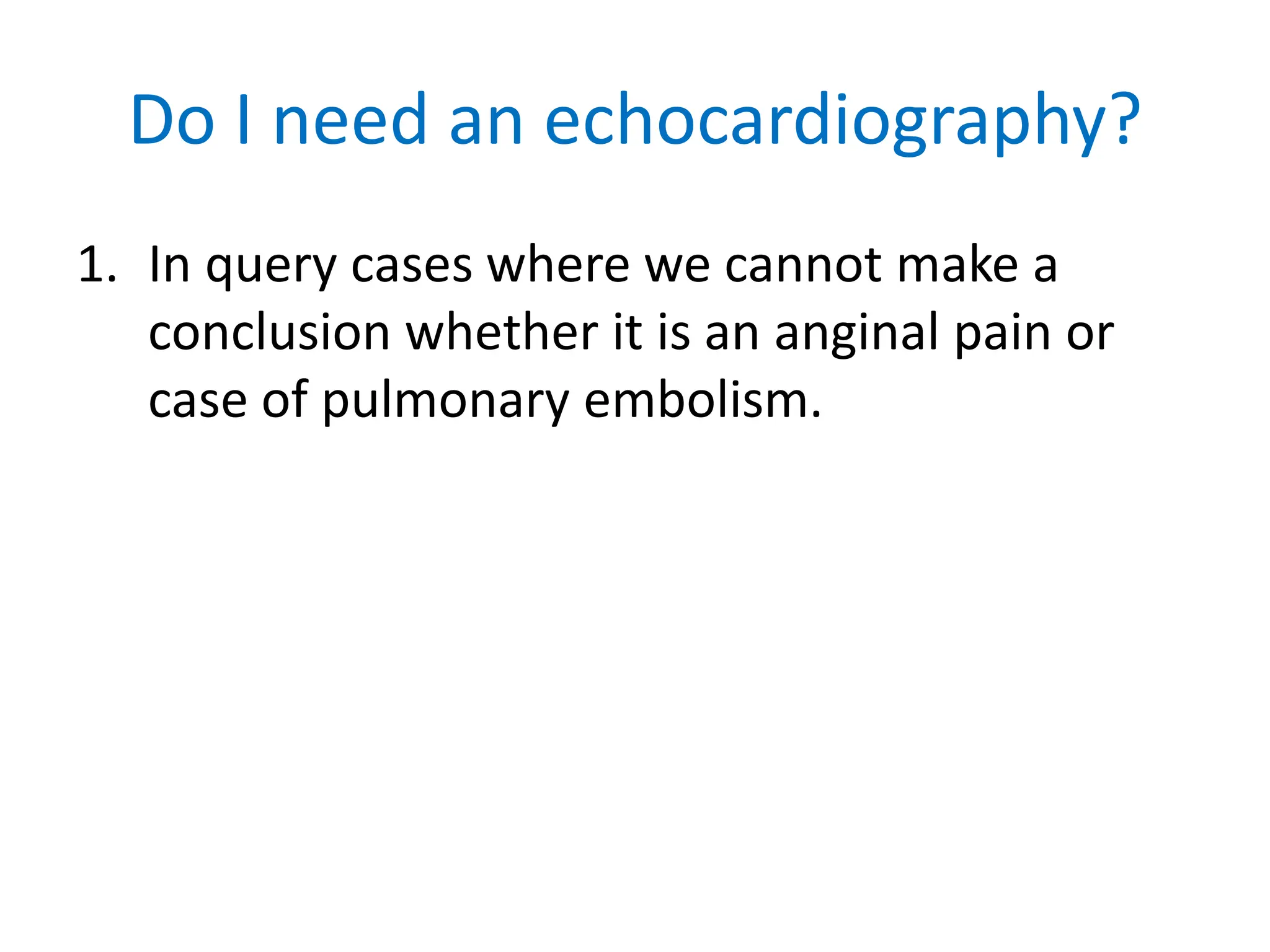 Do I need an echocardiography?

1. In query cases where we cannot make a conclusion whether it is an anginal pain or case of pulmonary embolism.